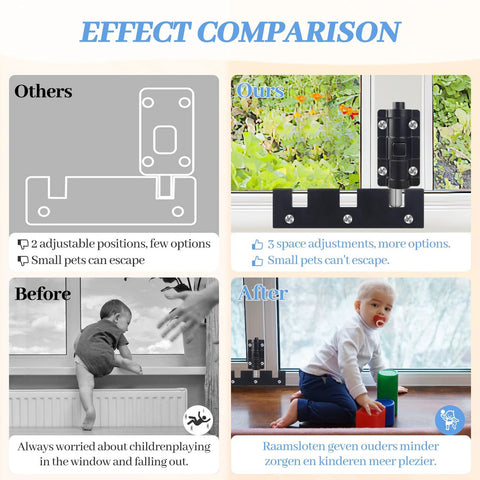 EFFECT COMPARISON

Others

2 adjustable positions, few options
Small pets can escape

Ours

3 space adjustments, more options.
Small pets can't escape.

Before

Always worried about childrenplaying in the window and falling out.

After

Raamsloten geven ouders minder zorgen en kinderen meer plezier.